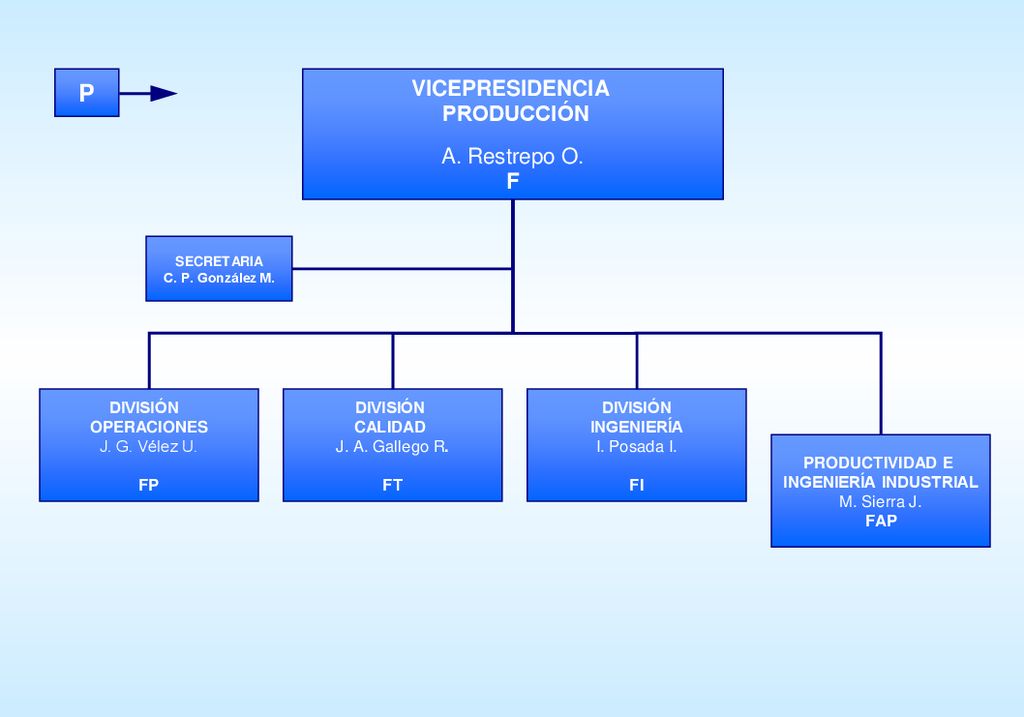 P

VICEPRESIDENCIA
PRODUCCIÓN

A. Restrepo O.
F

SECRETARIA
C. P. González M.

DIVISIÓN
OPERACIONES
J. G. Vélez U.

FP

DIVISIÓN
CALIDAD
J. A. Gallego R.

FT

DIVISIÓN
INGENIERÍA
I. Posada I.

FI

PRODUCTIVIDAD E
INGENIERÍA INDUSTRIAL
M. Sierra J.
FAP